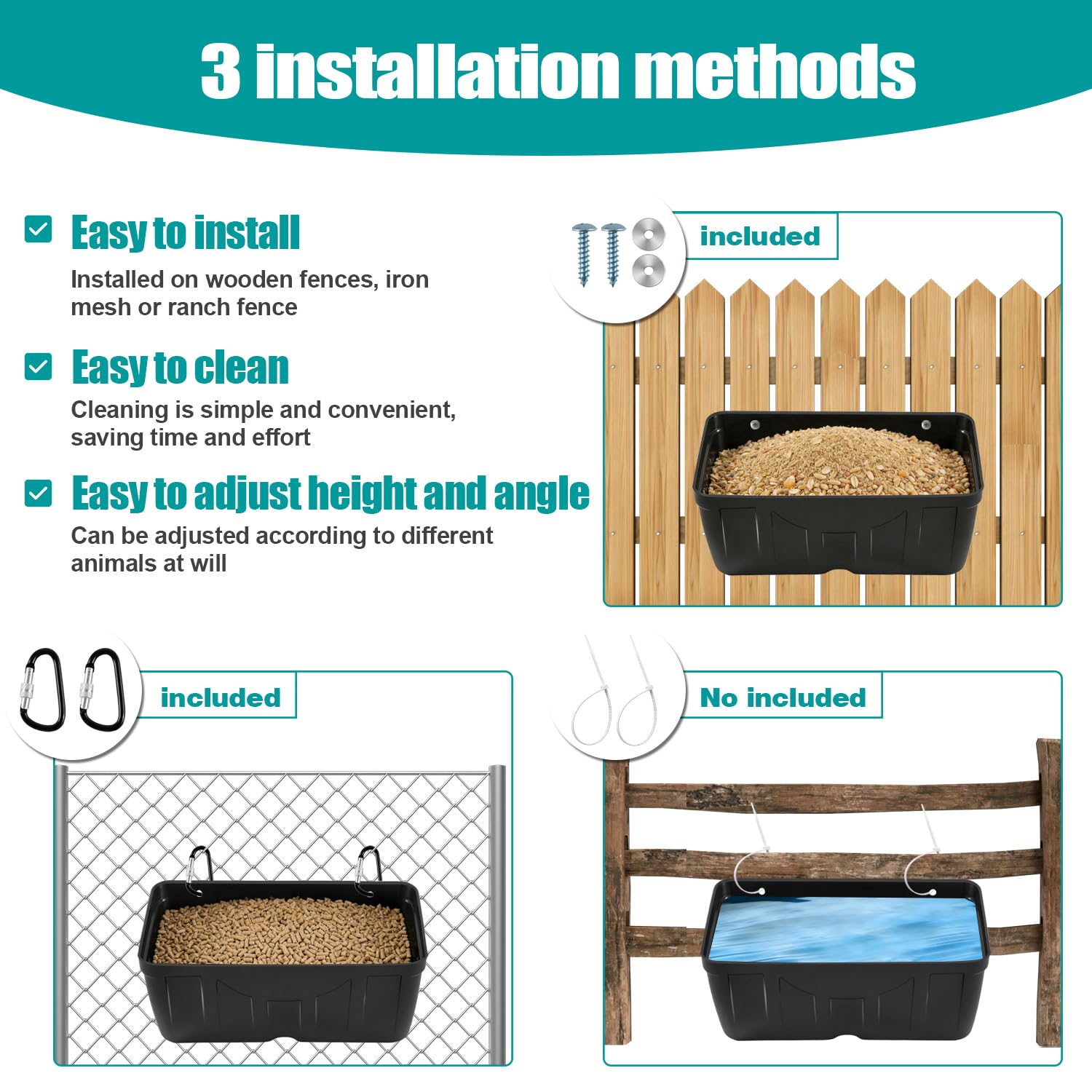 3 installation methods

Easy to install
Installed on wooden fences, iron mesh or ranch fence

Easy to clean
Cleaning is simple and convenient, saving time and effort

Easy to adjust height and angle
Can be adjusted according to different animals at will

included

included

No included